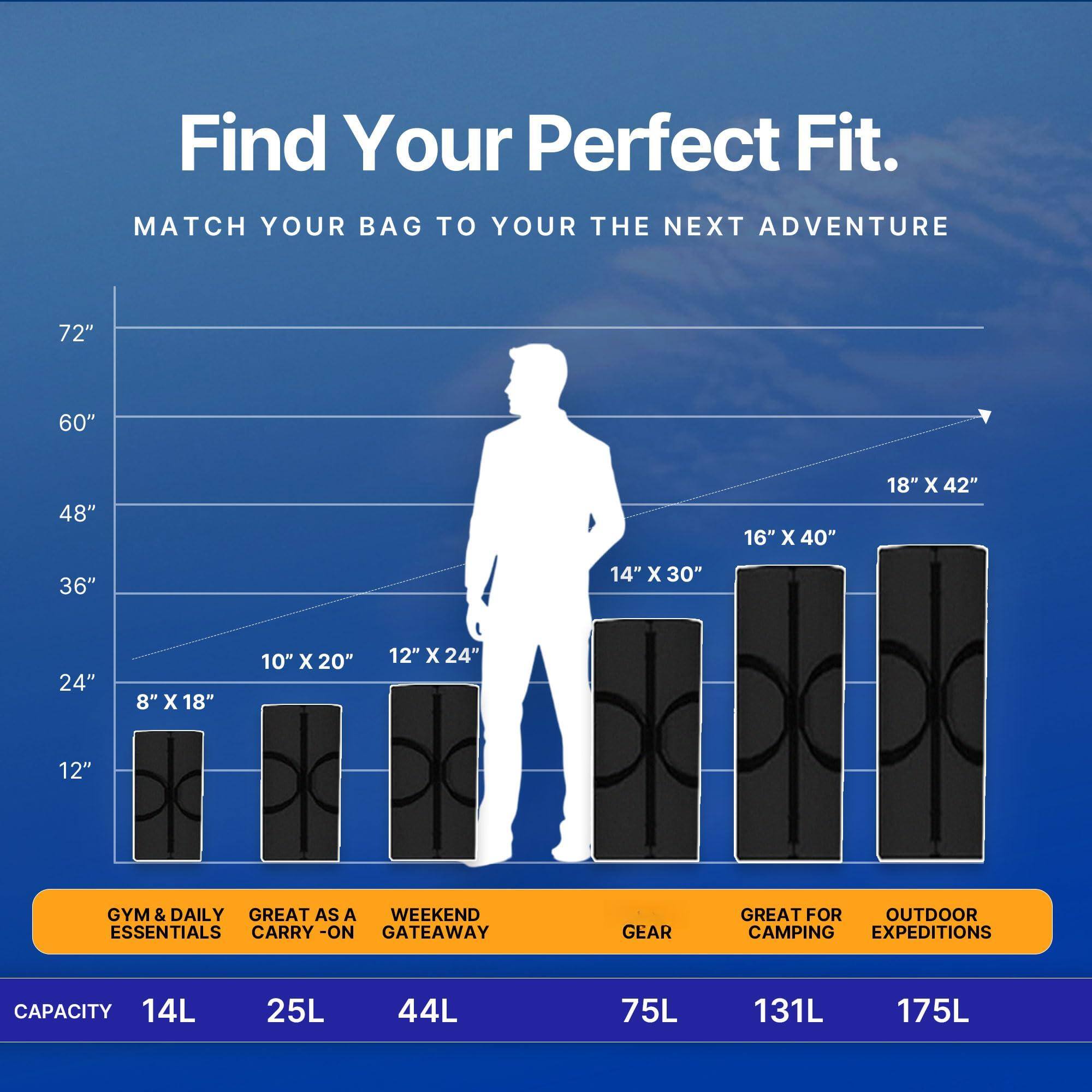 Find Your Perfect Fit.

MATCH YOUR BAG TO YOUR THE NEXT ADVENTURE

72”
60”
48”
36”
24”
12”

8” X 18”
10” X 20”
12” X 24”
14” X 30”
16” X 40”
18” X 42”

GYM & DAILY ESSENTIALS
GREAT AS A CARRY -ON
WEEKEND GATEAWAY
GEAR
GREAT FOR CAMPING
OUTDOOR EXPEDITIONS

CAPACITY 14L 25L 44L 75L 131L 175L